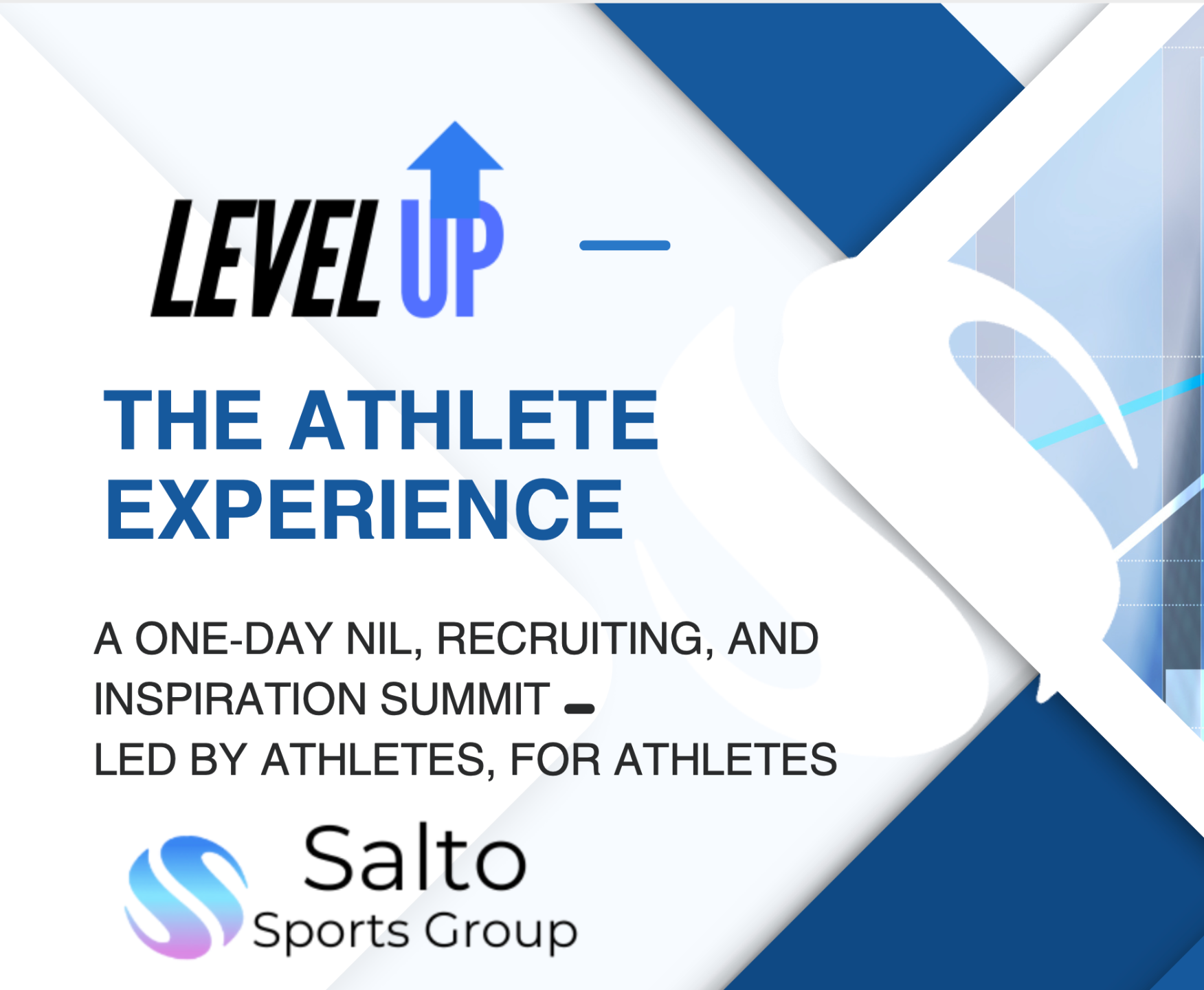 LEVEL UP —

THE ATHLETE EXPERIENCE

A ONE-DAY NIL, RECRUITING, AND INSPIRATION SUMMIT –
LED BY ATHLETES, FOR ATHLETES

Salto
Sports Group